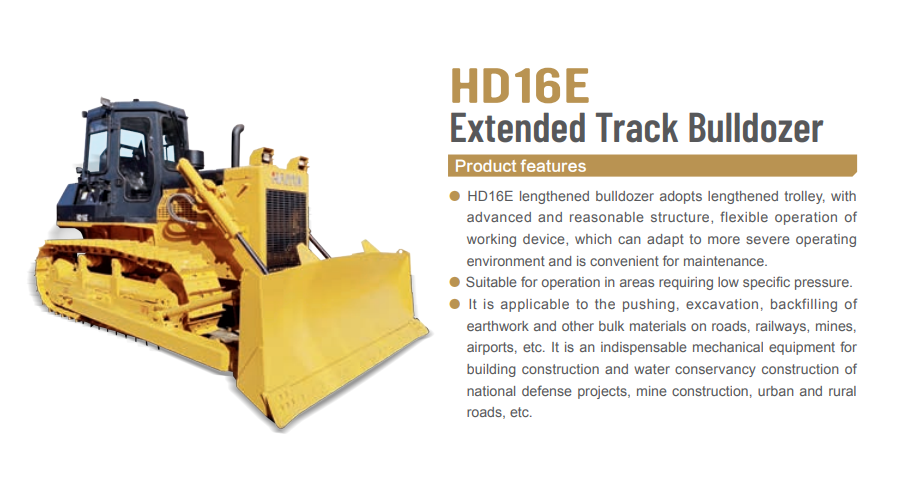 HD16E
Extended Track Bulldozer

Product features

● HD16E lengthened bulldozer adopts lengthened trolley, with advanced and reasonable structure, flexible operation of working device, which can adapt to more severe operating environment and is convenient for maintenance.
● Suitable for operation in areas requiring low specific pressure.
● It is applicable to the pushing, excavation, backfilling of earthwork and other bulk materials on roads, railways, mines, airports, etc. It is an indispensable mechanical equipment for building construction and water conservancy construction of national defense projects, mine construction, urban and rural roads, etc.